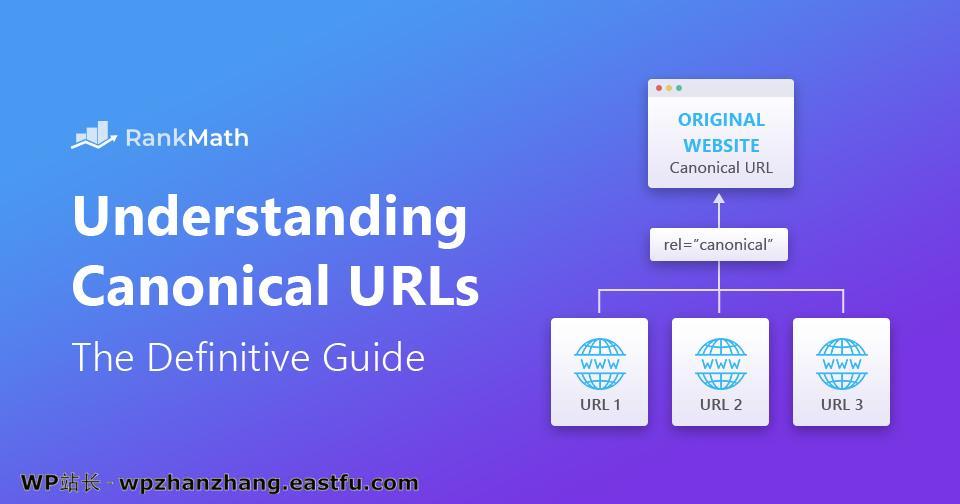 RankMath

Understanding Canonical URLs

The Definitive Guide

ORIGINAL WEBSITE
Canonical URL

rel="canonical"

WWW
URL 1

WWW
URL 2

WWW
URL 3

WP站长 - wpzhanzhang.eastfu.com